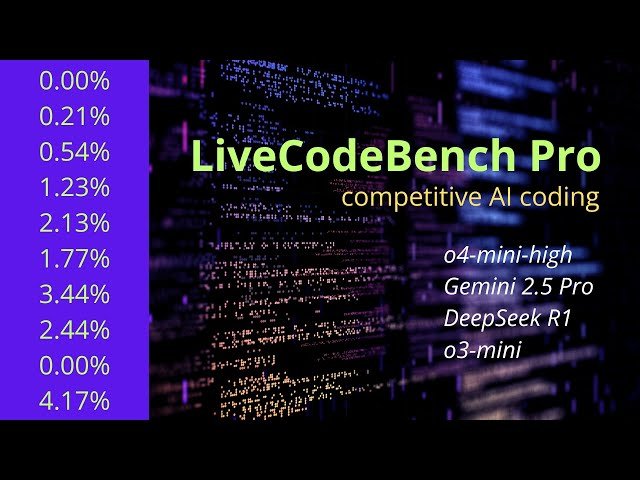 0.00%
0.21%
0.54%
1.23%
2.13%
1.77%
3.44%
2.44%
0.00%
4.17%

LiveCodeBench Pro
competitive AI coding

o4-mini-high
Gemini 2.5 Pro
DeepSeek R1
o3-mini